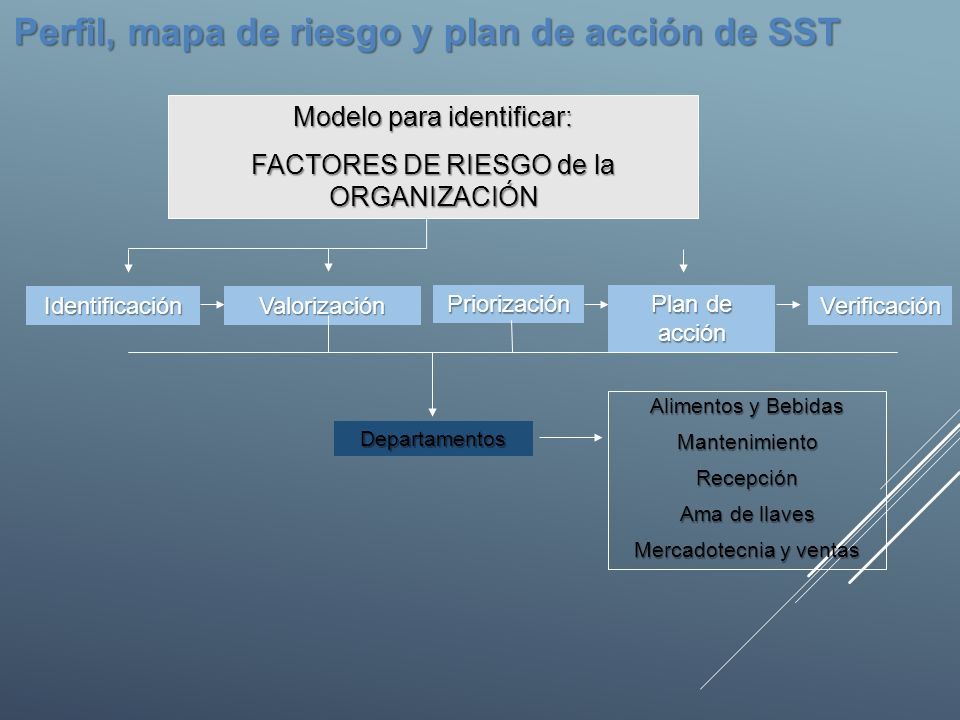 Perfil, mapa de riesgo y plan de acción de SST

Modelo para identificar:

FACTORES DE RIESGO de la ORGANIZACIÓN

Identificación

Valorización

Priorización

Plan de acción

Verificación

Departamentos

Alimentos y Bebidas

Mantenimiento

Recepción

Ama de llaves

Mercadotecnia y ventas